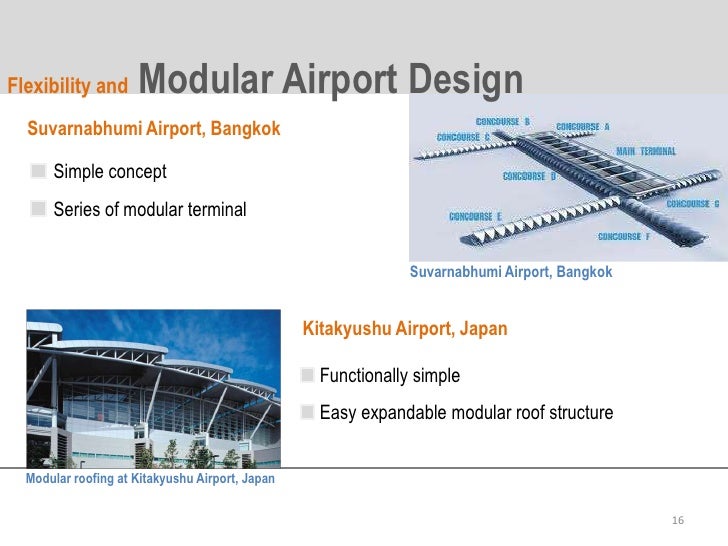 Flexibility and Modular Airport Design

Suvarnabhumi Airport, Bangkok

Simple concept

Series of modular terminal

CONCOURSE B
CONCOURSE A
CONCOURSE C
MAIN TERMINAL
CONCOURSE D
CONCOURSE G
CONCOURSE E
CONCOURSE F

Suvarnabhumi Airport, Bangkok

Kitakyushu Airport, Japan

Functionally simple

Easy expandable modular roof structure

Modular roofing at Kitakyushu Airport, Japan

16